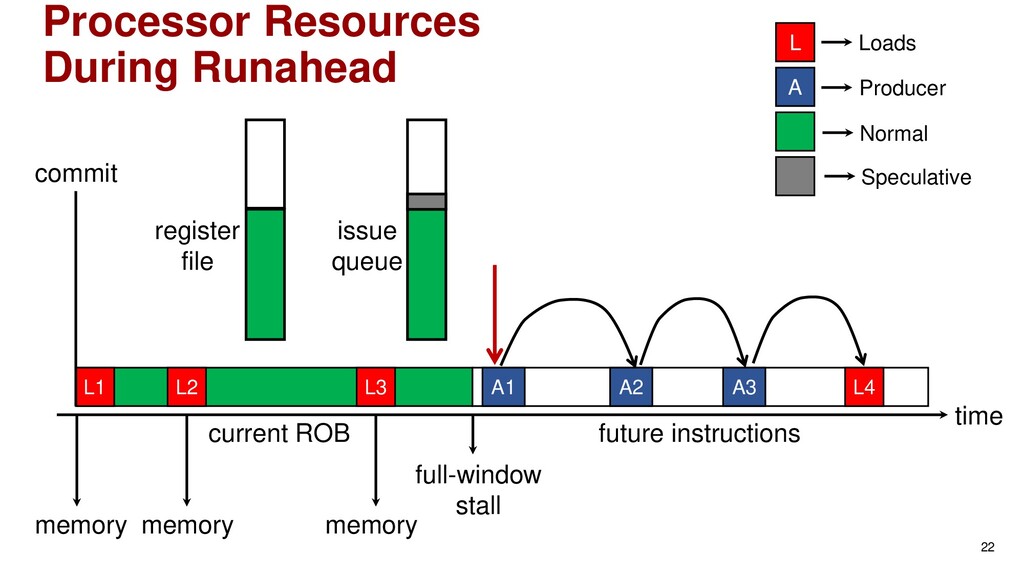 Processor Resources During Runahead

L Loads
A Producer
Normal
Speculative

commit

register file

issue queue

L1 L2 L3 A1 A2 A3 L4

time

current ROB

future instructions

full-window stall

memory memory memory

22